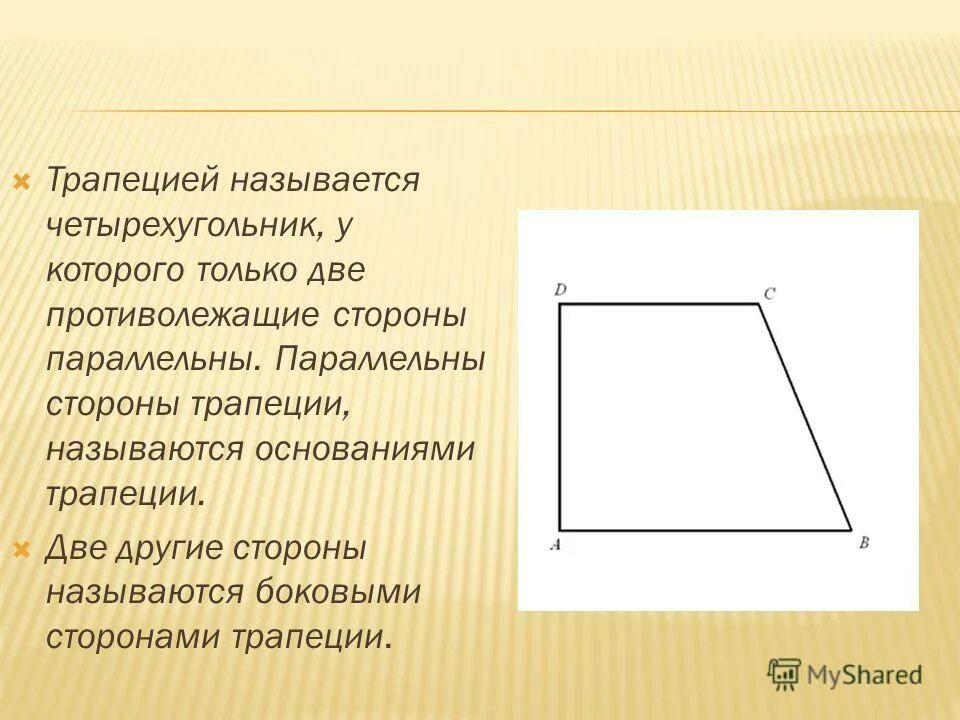 Трапецией называется четырехугольник, у которого только две противолежащие стороны параллельны. Параллельны стороны трапеции, называются основаниями трапеции.

Две другие стороны называются боковыми сторонами трапеции.

D
C
A
B

MyShared